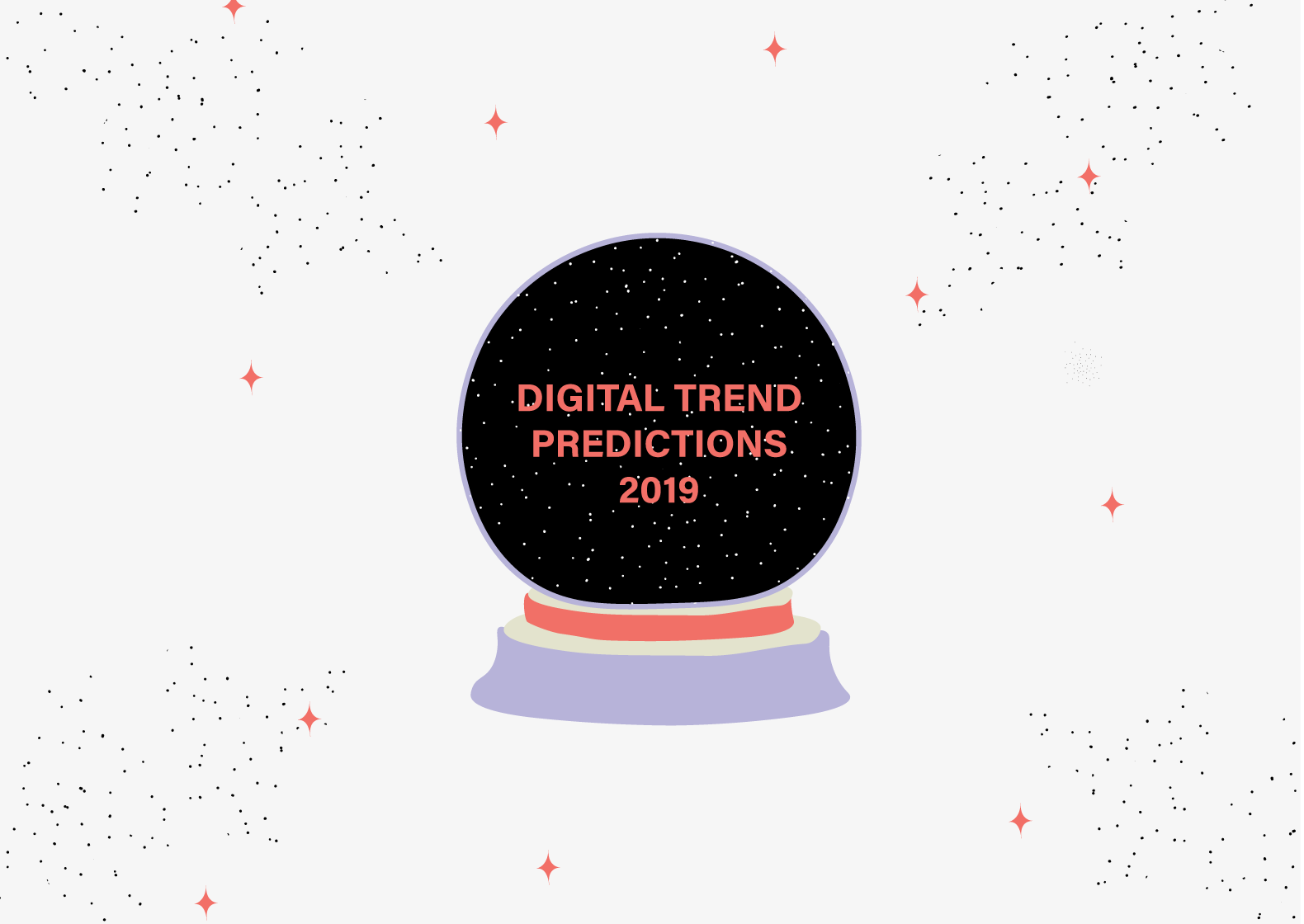 DIGITAL TREND PREDICTIONS 2019